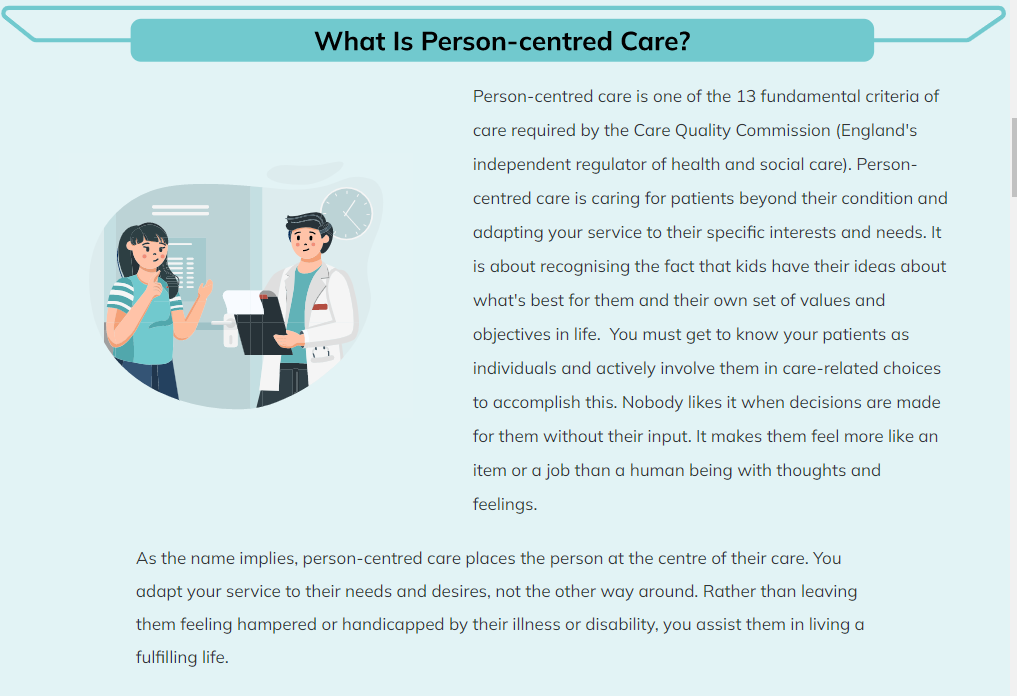 What Is Person-centred Care?

Person-centred care is one of the 13 fundamental criteria of care required by the Care Quality Commission (England's independent regulator of health and social care). Person-centred care is caring for patients beyond their condition and adapting your service to their specific interests and needs. It is about recognising the fact that kids have their ideas about what's best for them and their own set of values and objectives in life.  You must get to know your patients as individuals and actively involve them in care-related choices to accomplish this. Nobody likes it when decisions are made for them without their input. It makes them feel more like an item or a job than a human being with thoughts and feelings.

As the name implies, person-centred care places the person at the centre of their care. You adapt your service to their needs and desires, not the other way around. Rather than leaving them feeling hampered or handicapped by their illness or disability, you assist them in living a fulfilling life.